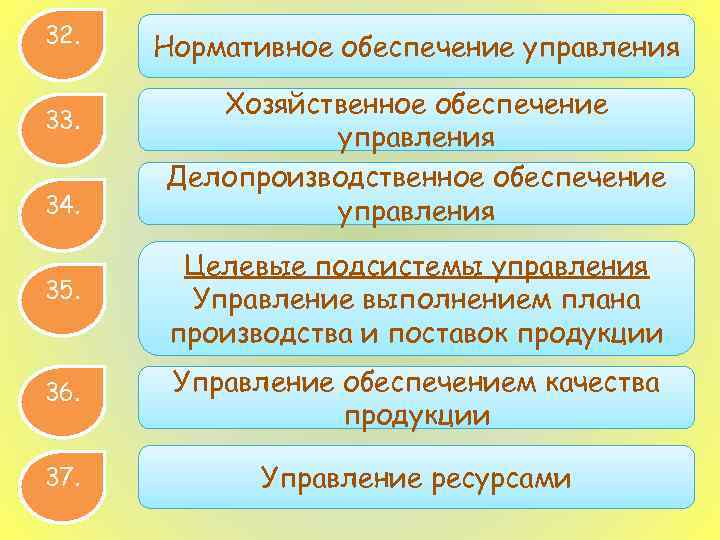 32.

Нормативное обеспечение управления

33.

Хозяйственное обеспечение управления

34.

Делопроизводственное обеспечение управления

35.

Целевые подсистемы управления
Управление выполнением плана производства и поставок продукции

36.

Управление обеспечением качества продукции

37.

Управление ресурсами